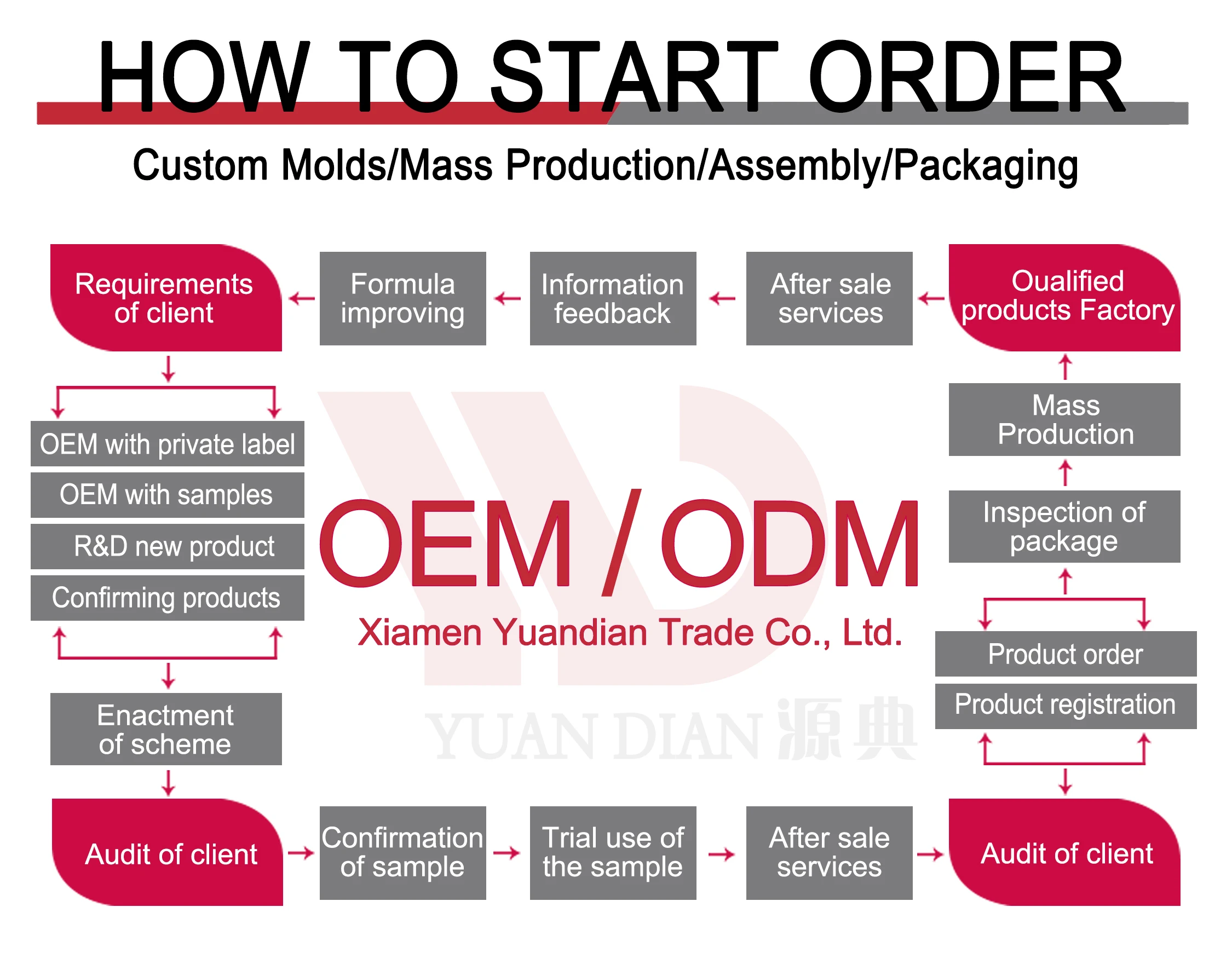 HOW TO START ORDER

Custom Molds/Mass Production/Assembly/Packaging

Requirements of client

Formula improving

Information feedback

After sale services

Oualified products Factory

OEM with private label

OEM with samples

R&D new product

Confirming products

OEM / ODM

Xiamen Yuandian Trade Co., Ltd.

YUAN DIAN 源典

Mass Production

Inspection of package

Product order

Product registration

Enactment of scheme

Audit of client

Confirmation of sample

Trial use of the sample

After sale services

Audit of client